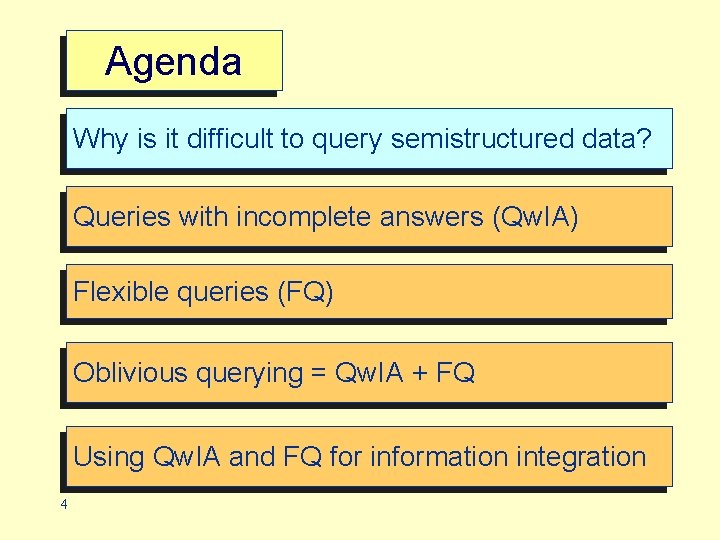 Agenda

Why is it difficult to query semistructured data?

Queries with incomplete answers (QwIA)

Flexible queries (FQ)

Oblivious querying = QwIA + FQ

Using QwIA and FQ for information integration

4